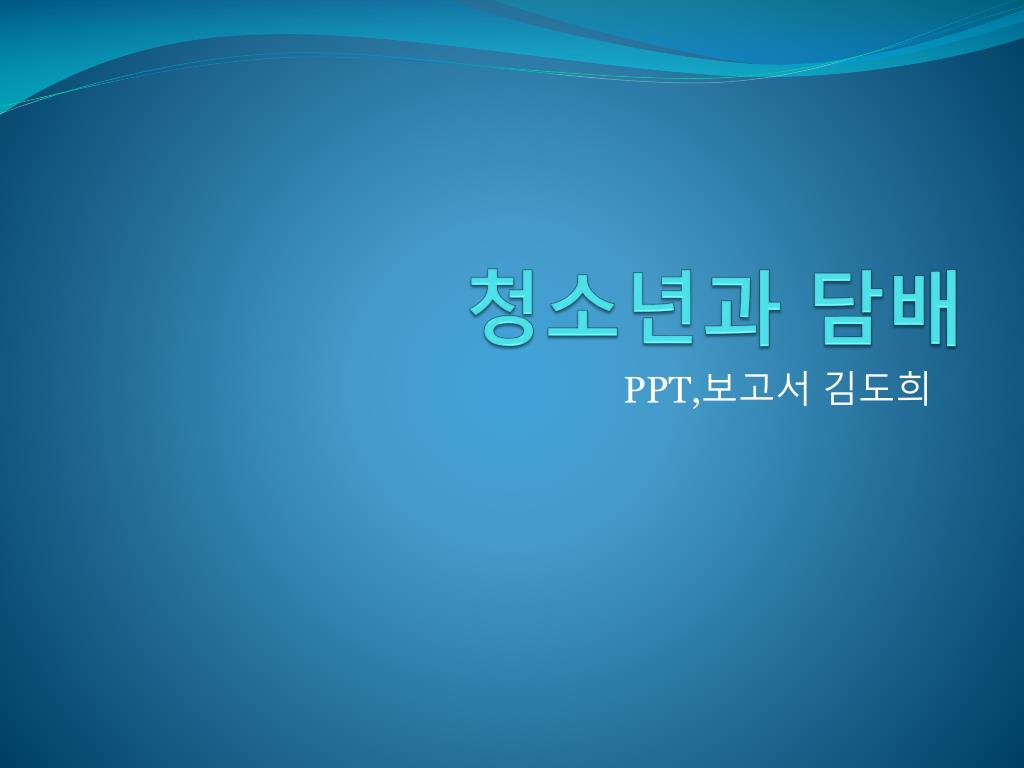 청소년과 담배

PPT,보고서 김도희